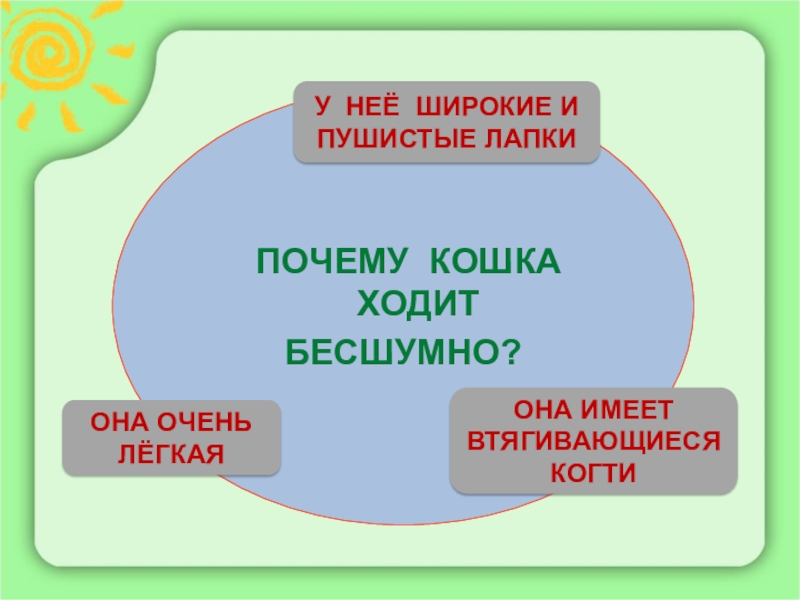 У НЕЁ ШИРОКИЕ И ПУШИСТЫЕ ЛАПКИ

ПОЧЕМУ КОШКА ХОДИТ БЕСШУМНО?

ОНА ОЧЕНЬ ЛЁГКАЯ

ОНА ИМЕЕТ ВТЯГИВАЮЩИЕСЯ КОГТИ